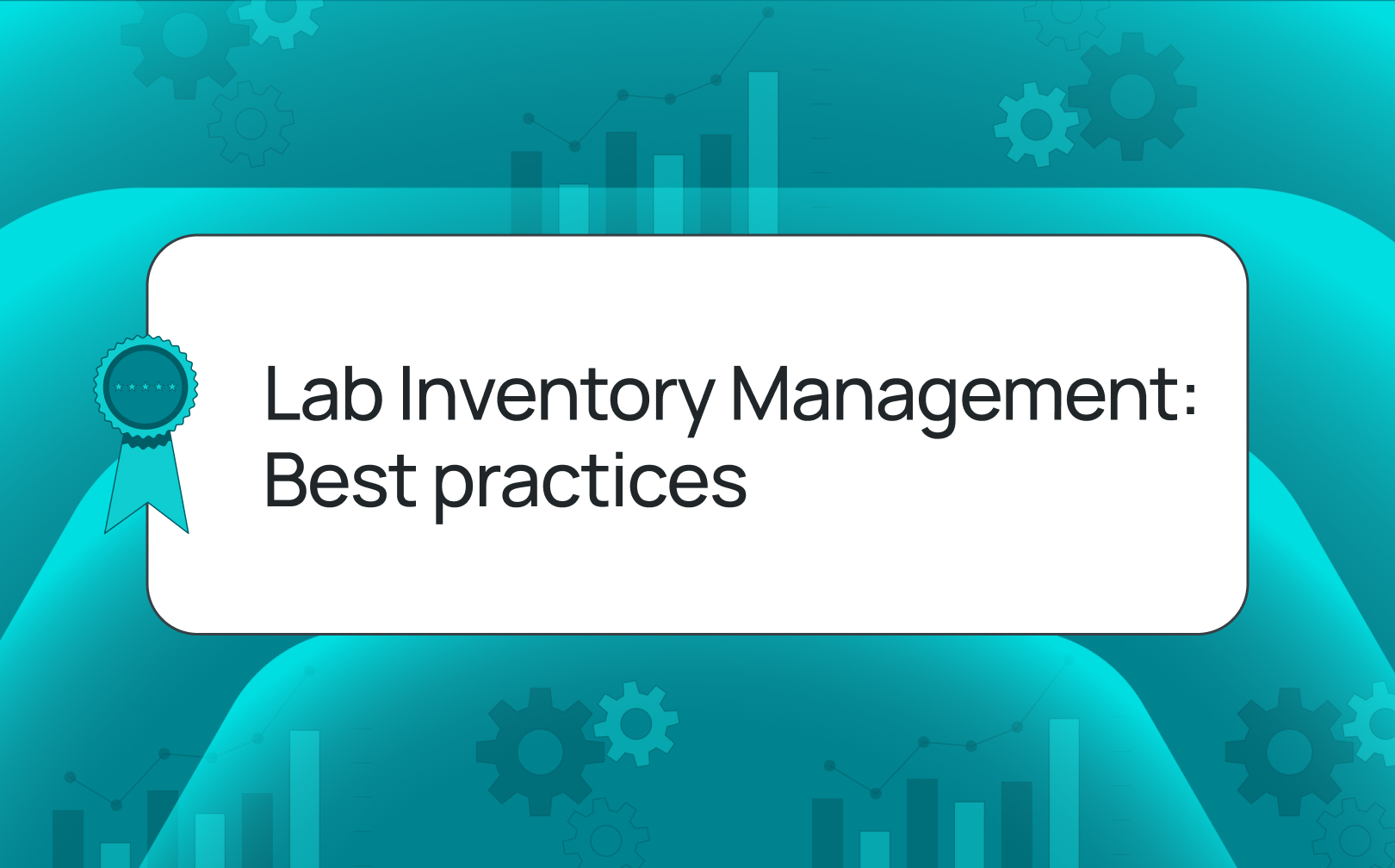 Lab Inventory Management: Best practices